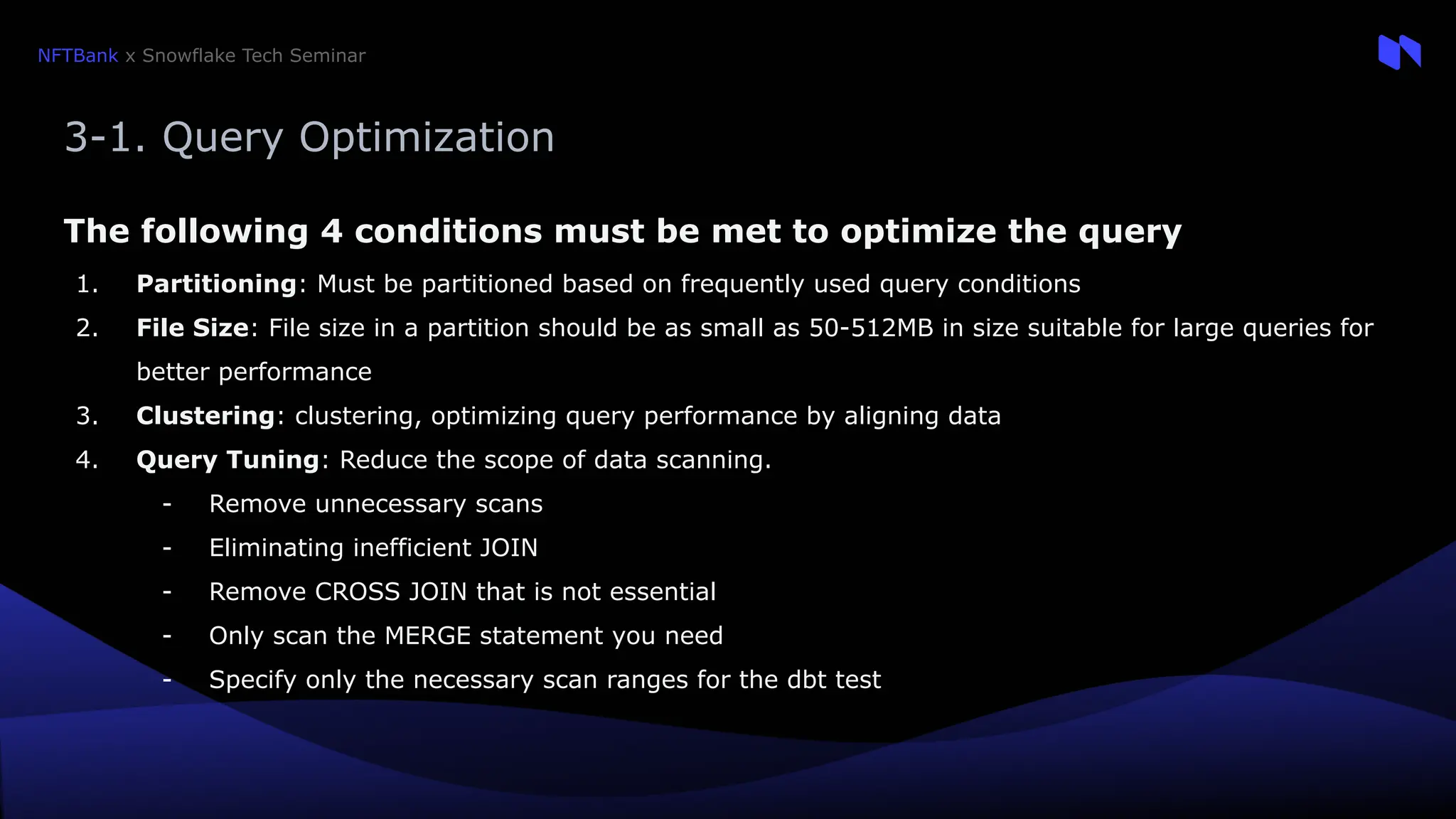 NFTBank x Snowflake Tech Seminar

3-1. Query Optimization

The following 4 conditions must be met to optimize the query

1. Partitioning: Must be partitioned based on frequently used query conditions
2. File Size: File size in a partition should be as small as 50-512MB in size suitable for large queries for better performance
3. Clustering: clustering, optimizing query performance by aligning data
4. Query Tuning: Reduce the scope of data scanning.
   - Remove unnecessary scans
   - Eliminating inefficient JOIN
   - Remove CROSS JOIN that is not essential
   - Only scan the MERGE statement you need
   - Specify only the necessary scan ranges for the dbt test